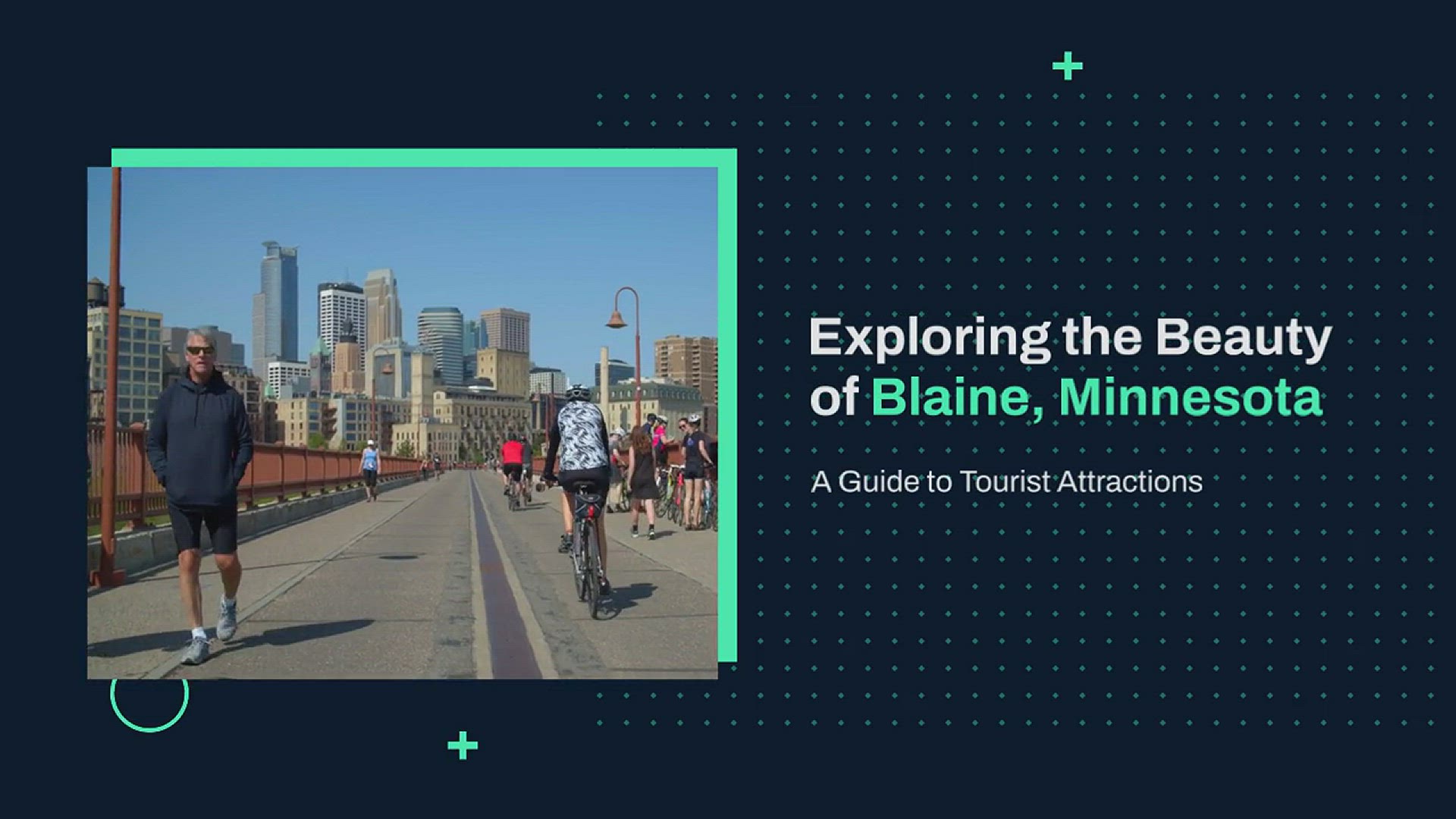 Exploring the Beauty of Blaine, Minnesota

A Guide to Tourist Attractions